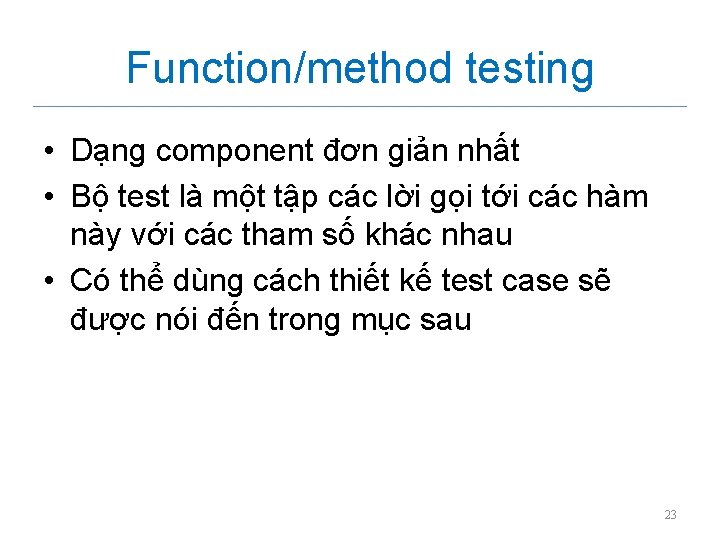 Function/method testing

• Dạng component đơn giản nhất
• Bộ test là một tập các lời gọi tới các hàm này với các tham số khác nhau
• Có thể dùng cách thiết kế test case sẽ được nói đến trong mục sau

23